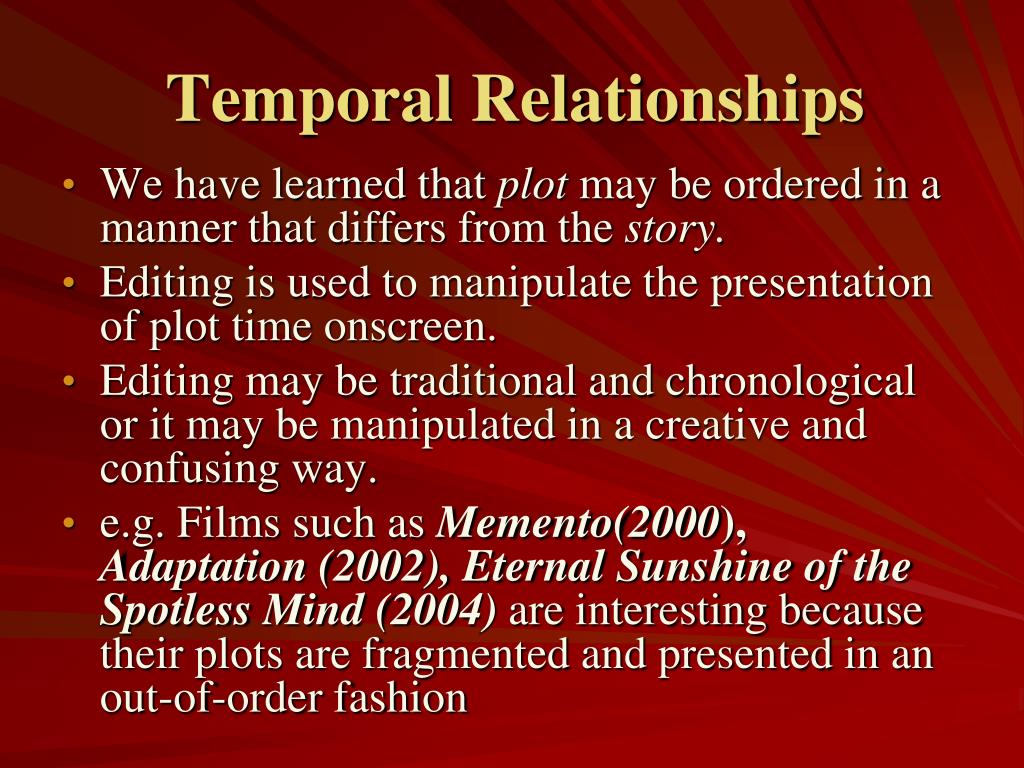 Temporal Relationships

• We have learned that plot may be ordered in a manner that differs from the story.
• Editing is used to manipulate the presentation of plot time onscreen.
• Editing may be traditional and chronological or it may be manipulated in a creative and confusing way.
• e.g. Films such as Memento(2000), Adaptation (2002), Eternal Sunshine of the Spotless Mind (2004) are interesting because their plots are fragmented and presented in an out-of-order fashion